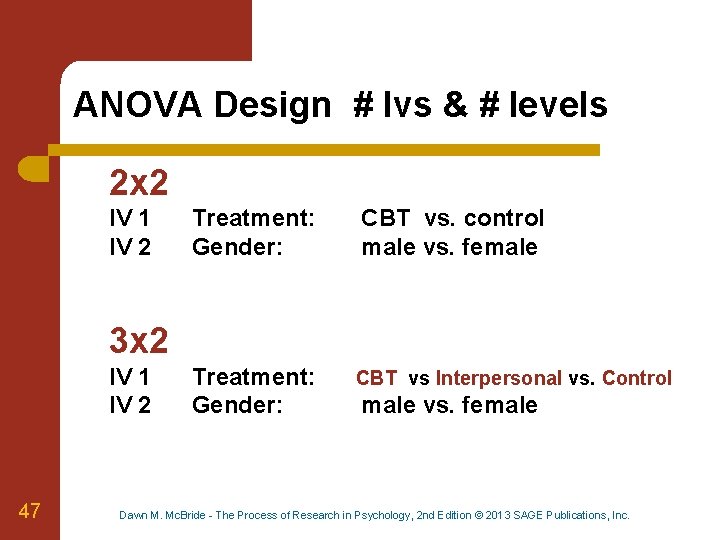 ANOVA Design # Ivs & # levels

2x2

IV 1 Treatment: CBT vs. control
IV 2 Gender: male vs. female

3x2

IV 1 Treatment: CBT vs Interpersonal vs. Control
IV 2 Gender: male vs. female

47

Dawn M. McBride - The Process of Research in Psychology, 2nd Edition © 2013 SAGE Publications, Inc.